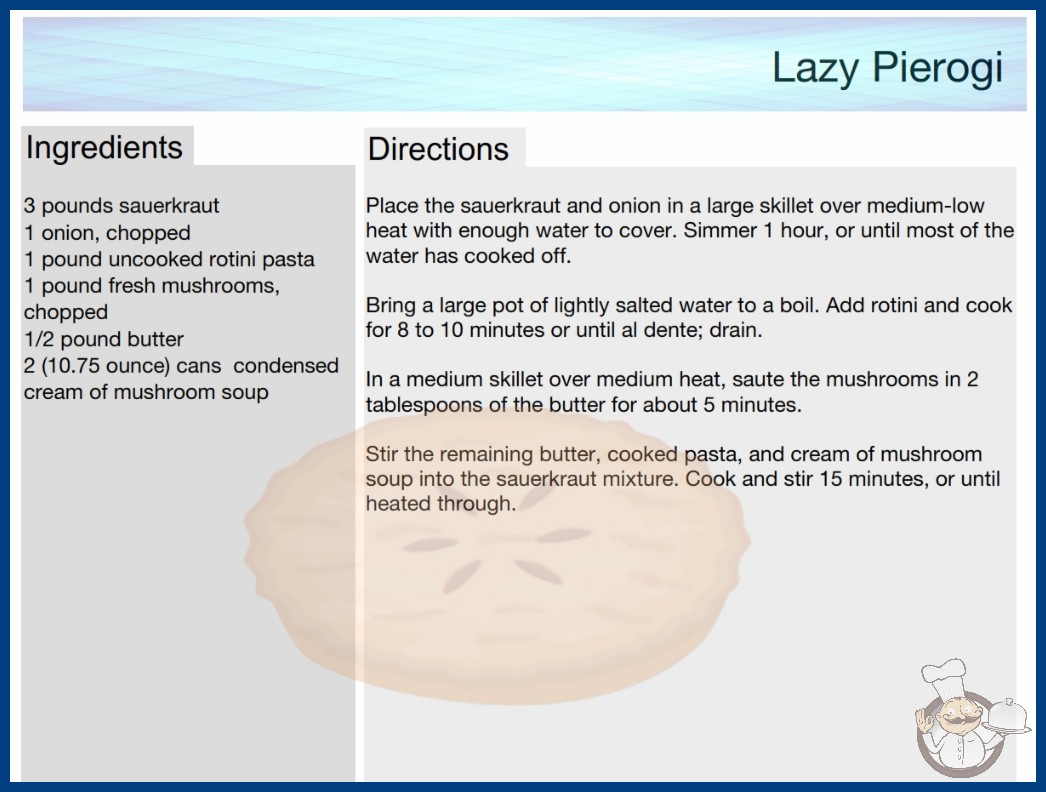 Lazy Pierogi

Ingredients

3 pounds sauerkraut
1 onion, chopped
1 pound uncooked rotini pasta
1 pound fresh mushrooms, chopped
1/2 pound butter
2 (10.75 ounce) cans condensed cream of mushroom soup

Directions

Place the sauerkraut and onion in a large skillet over medium-low heat with enough water to cover. Simmer 1 hour, or until most of the water has cooked off.

Bring a large pot of lightly salted water to a boil. Add rotini and cook for 8 to 10 minutes or until al dente; drain.

In a medium skillet over medium heat, saute the mushrooms in 2 tablespoons of the butter for about 5 minutes.

Stir the remaining butter, cooked pasta, and cream of mushroom soup into the sauerkraut mixture. Cook and stir 15 minutes, or until heated through.